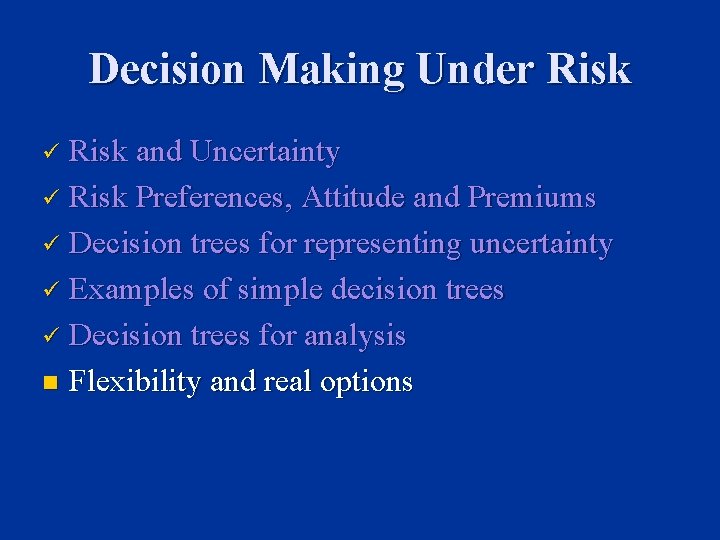 Decision Making Under Risk

✓ Risk and Uncertainty
✓ Risk Preferences, Attitude and Premiums
✓ Decision trees for representing uncertainty
✓ Examples of simple decision trees
✓ Decision trees for analysis
■ Flexibility and real options